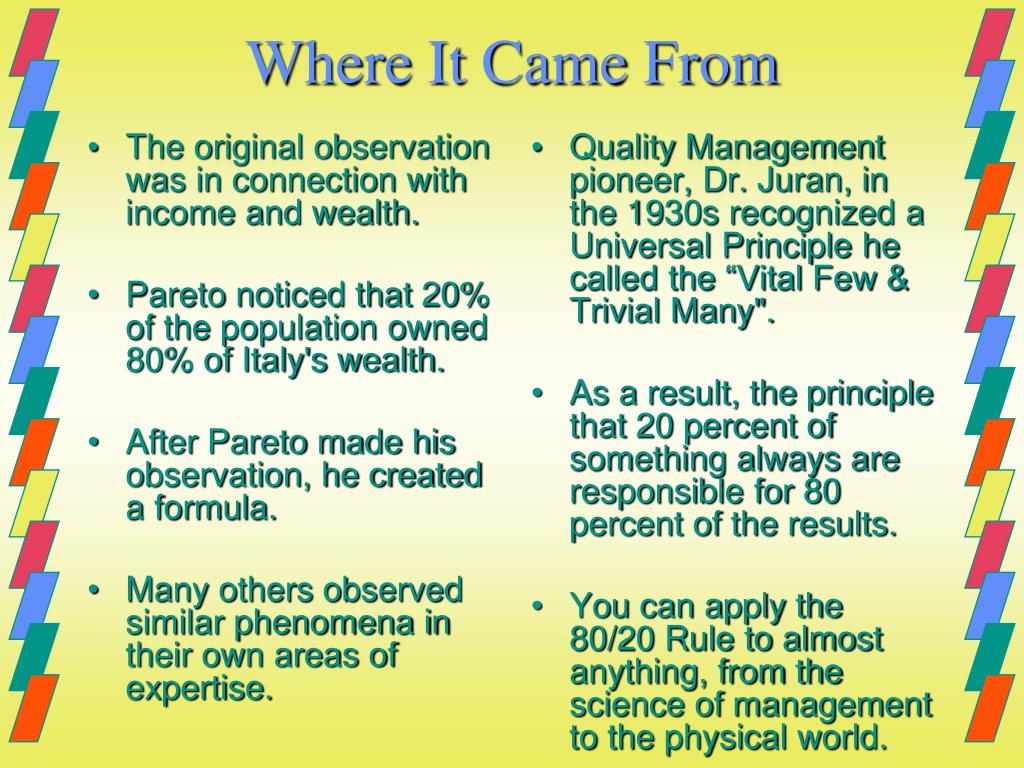 Where It Came From

• The original observation was in connection with income and wealth.

• Pareto noticed that 20% of the population owned 80% of Italy's wealth.

• After Pareto made his observation, he created a formula.

• Many others observed similar phenomena in their own areas of expertise.

• Quality Management pioneer, Dr. Juran, in the 1930s recognized a Universal Principle he called the “Vital Few & Trivial Many".

• As a result, the principle that 20 percent of something always are responsible for 80 percent of the results.

• You can apply the 80/20 Rule to almost anything, from the science of management to the physical world.